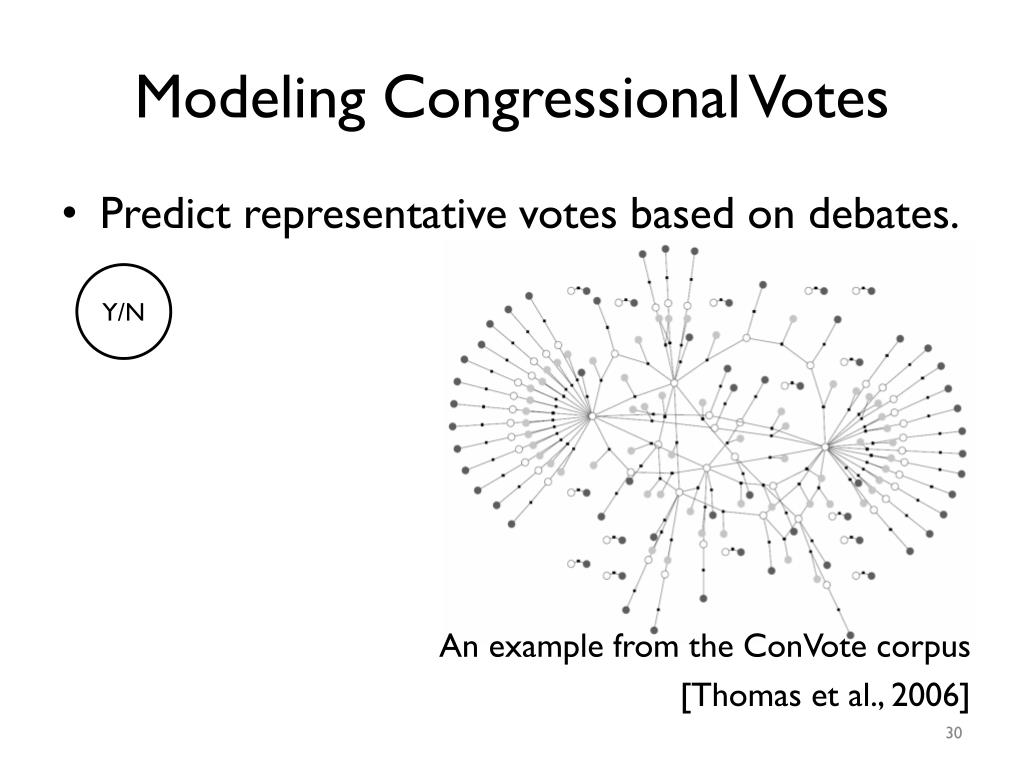 Modeling Congressional Votes

• Predict representative votes based on debates.

Y/N

An example from the ConVote corpus
[Thomas et al., 2006]

30